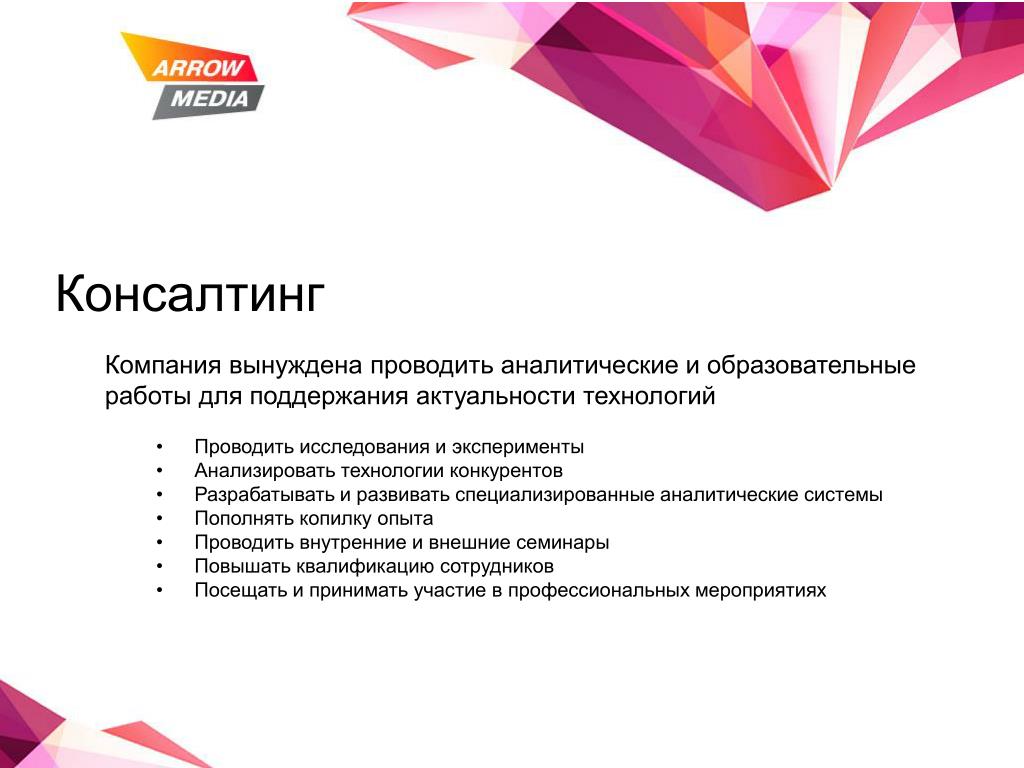 ARROW
MEDIA

Консалтинг

Компания вынуждена проводить аналитические и образовательные работы для поддержания актуальности технологий

• Проводить исследования и эксперименты
• Анализировать технологии конкурентов
• Разрабатывать и развивать специализированные аналитические системы
• Пополнять копилку опыта
• Проводить внутренние и внешние семинары
• Повышать квалификацию сотрудников
• Посещать и принимать участие в профессиональных мероприятиях